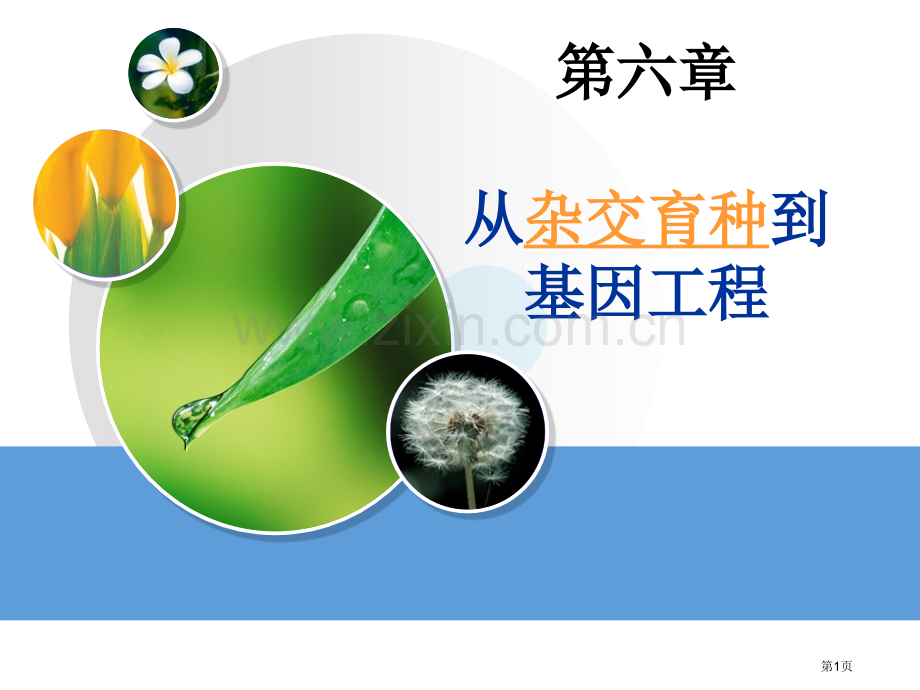 第六章

从杂交育种到基因工程

www.zixin.com.cn

第1页